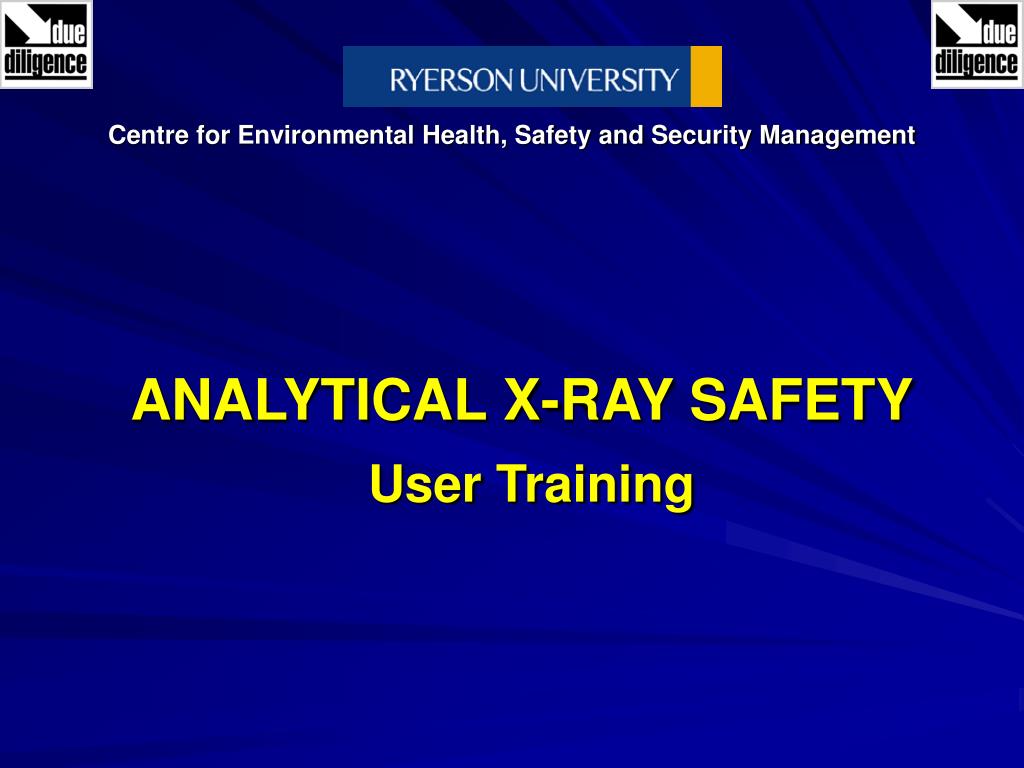 due diligence

RYERSON UNIVERSITY

due diligence

Centre for Environmental Health, Safety and Security Management

ANALYTICAL X-RAY SAFETY

User Training